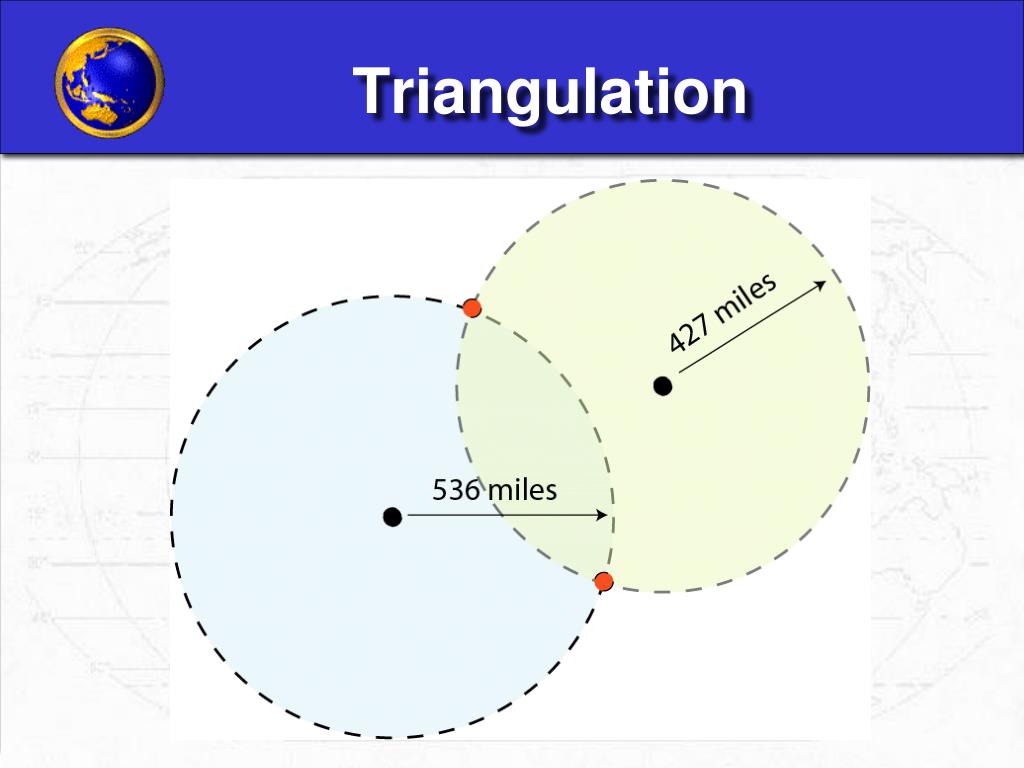 Triangulation

427 miles

536 miles